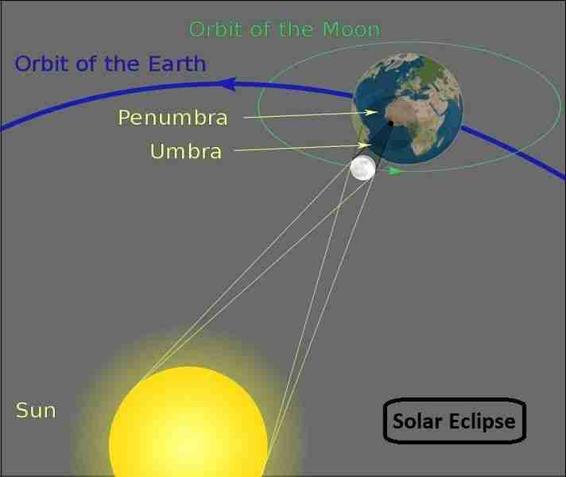 Orbit of the Moon

Orbit of the Earth

Penumbra

Umbra

Sun

Solar Eclipse